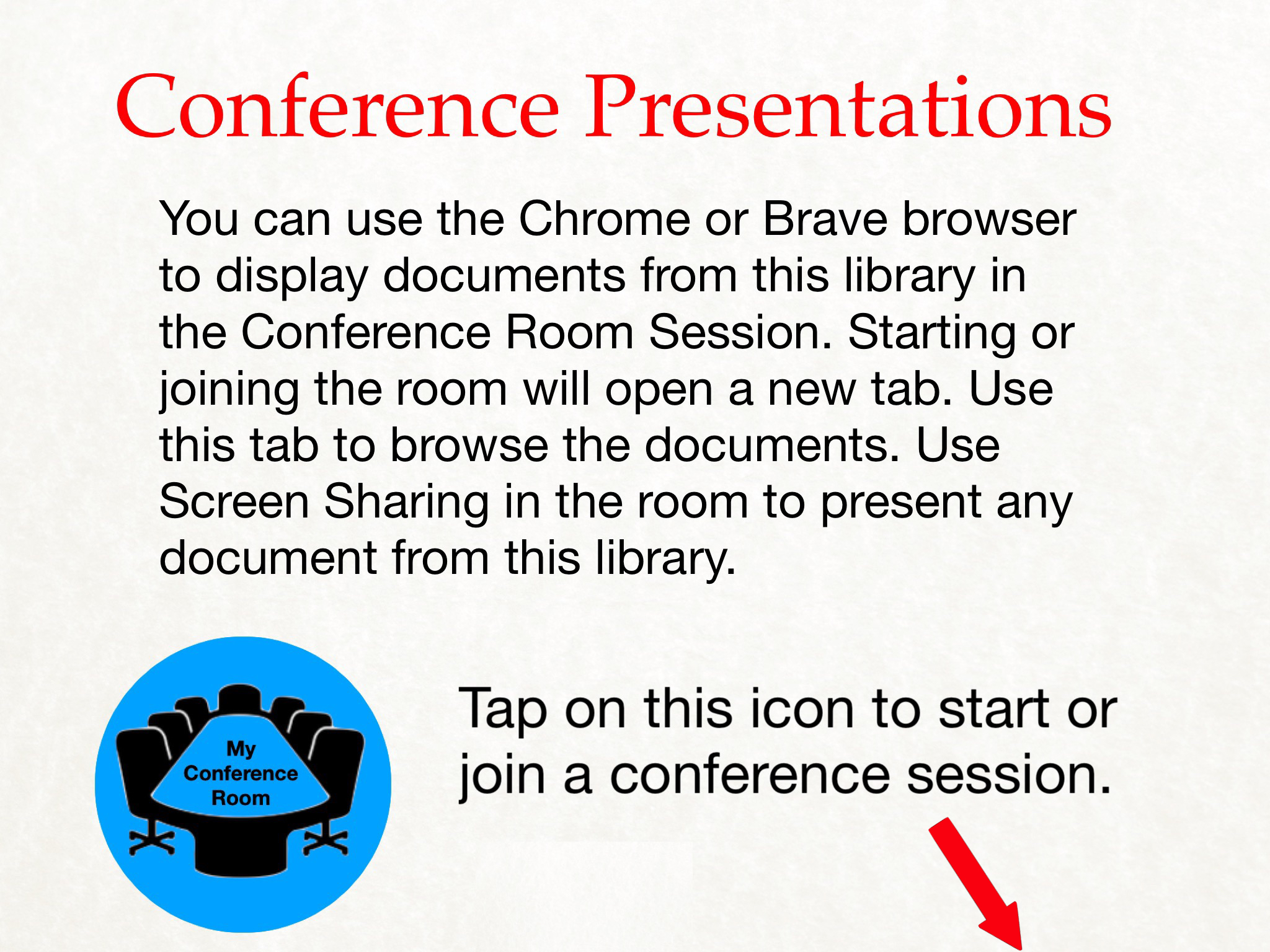 Conference Presentations

You can use the Chrome or Brave browser to display documents from this library in the Conference Room Session. Starting or joining the room will open a new tab. Use this tab to browse the documents. Use Screen Sharing in the room to present any document from this library.

My Conference Room

Tap on this icon to start or join a conference session.